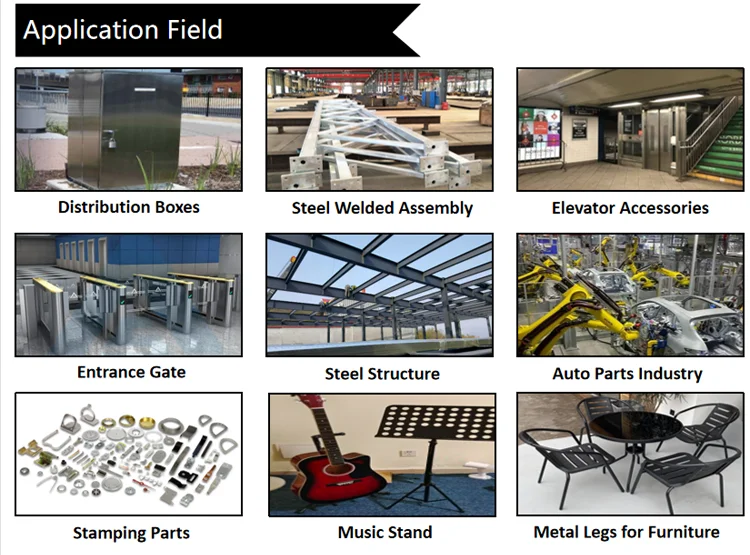 Application Field

Distribution Boxes

Steel Welded Assembly

Elevator Accessories

Entrance Gate

Steel Structure

Auto Parts Industry

Stamping Parts

Music Stand

Metal Legs for Furniture